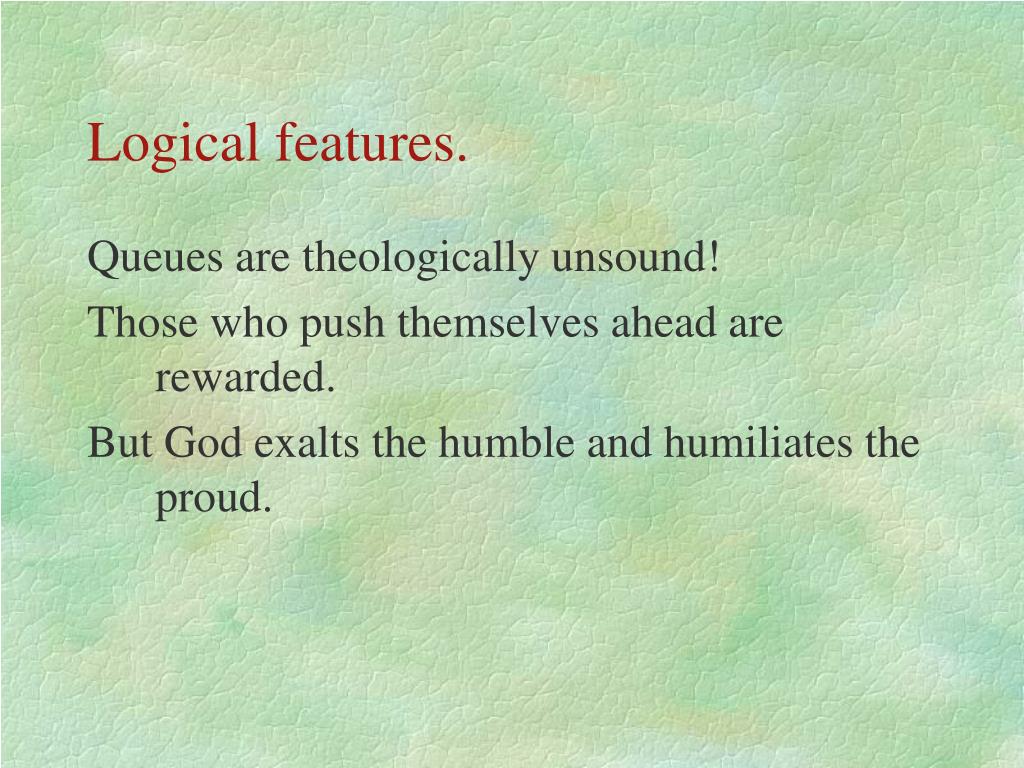 Logical features.

Queues are theologically unsound!

Those who push themselves ahead are rewarded.

But God exalts the humble and humiliates the proud.